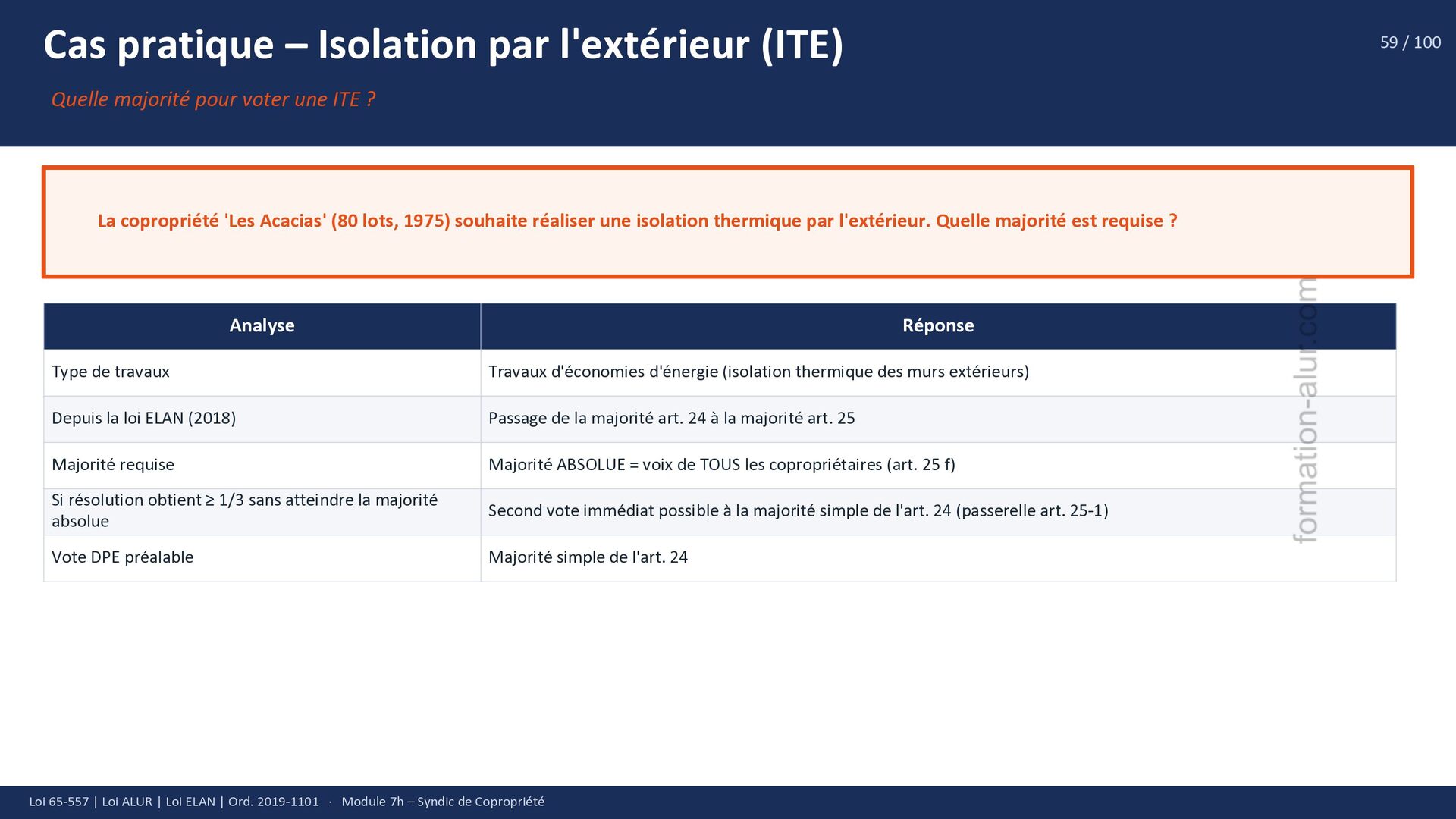 Cas pratique – Isolation par l'extérieur (ITE)

59 / 100

Quelle majorité pour voter une ITE ?

La copropriété 'Les Acacias' (80 lots, 1975) souhaite réaliser une isolation thermique par l'extérieur. Quelle majorité est requise ?

| Analyse | Réponse |
|---|---|
| Type de travaux | Travaux d'économies d'énergie (isolation thermique des murs extérieurs) |
| Depuis la loi ELAN (2018) | Passage de la majorité art. 24 à la majorité art. 25 |
| Majorité requise | Majorité ABSOLUE = voix de TOUS les copropriétaires (art. 25 f) |
| Si résolution obtient ≥ 1/3 sans atteindre la majorité absolue | Second vote immédiat possible à la majorité simple de l'art. 24 (passerelle art. 25-1) |
| Vote DPE préalable | Majorité simple de l'art. 24 |

formation-alur.com

Loi 65-557 | Loi ALUR | Loi ELAN | Ord. 2019-1101 · Module 7h – Syndic de Copropriété